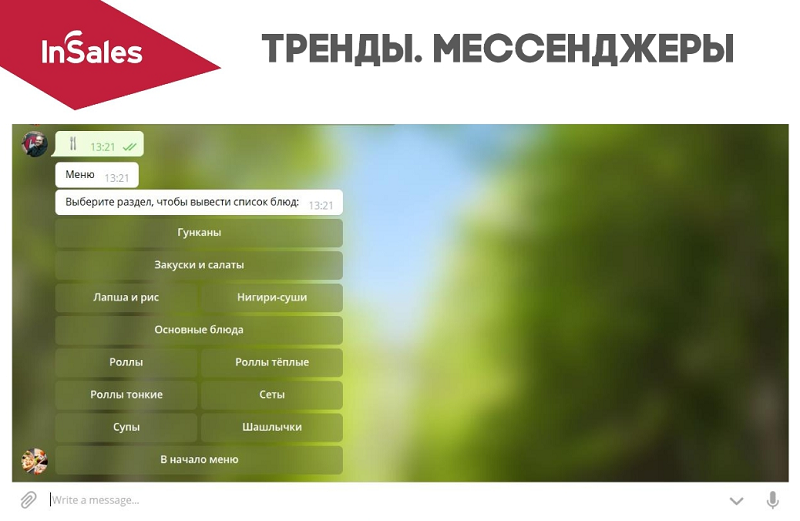 InSales

ТРЕНДЫ. МЕССЕНДЖЕРЫ

13:21

Меню 13:21

Выберите раздел, чтобы вывести список блюд: 13:21

Гунканы

Закуски и салаты

Лапша и рис

Нигири-суши

Основные блюда

Роллы

Роллы тёплые

Роллы тонкие

Сеты

Супы

Шашлычки

В начало меню

Write a message...